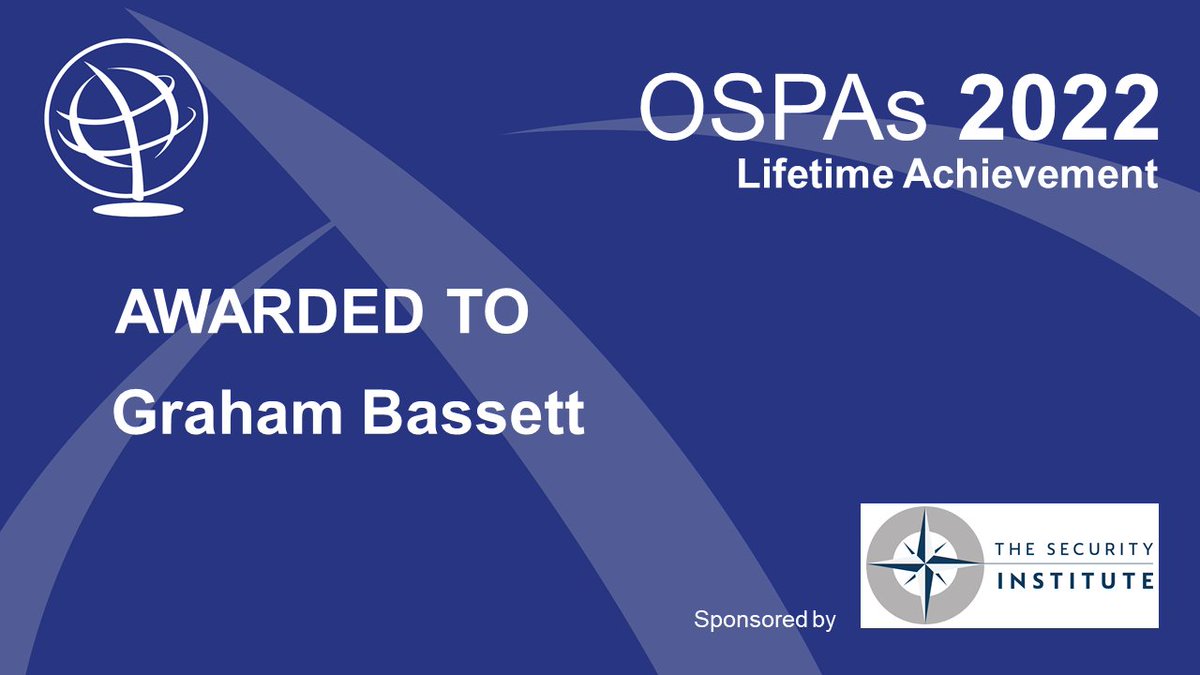 OSPAs 2022
Lifetime Achievement

AWARDED TO
Graham Bassett

Sponsored by

THE SECURITY
INSTITUTE